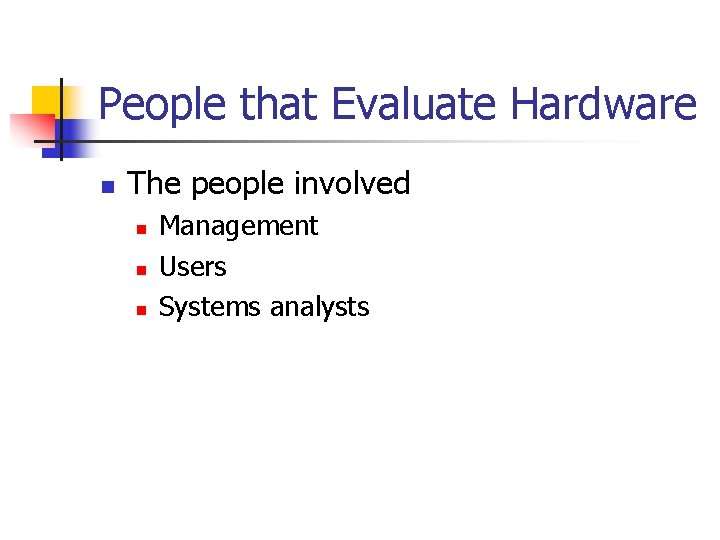 People that Evaluate Hardware

- The people involved
  - Management
  - Users
  - Systems analysts